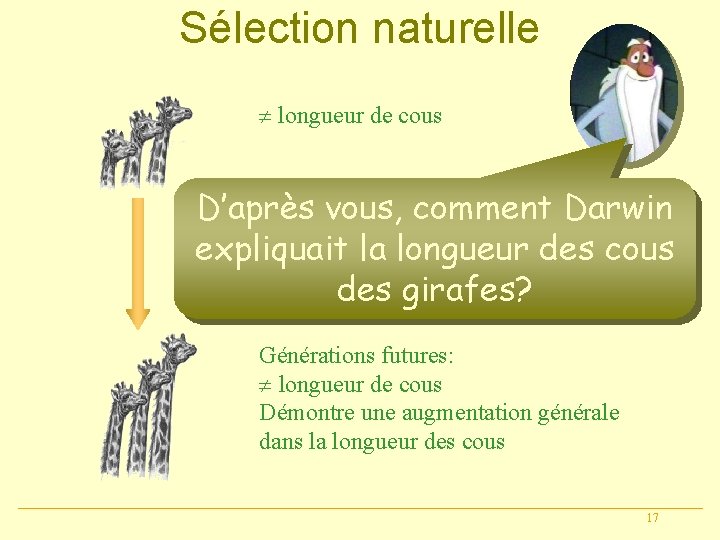 Sélection naturelle

$\neq$ longueur de cous

D'après vous, comment Darwin expliquait la longueur des cous des girafes?

Générations futures:
$\neq$ longueur de cous
Démontre une augmentation générale dans la longueur des cous

17